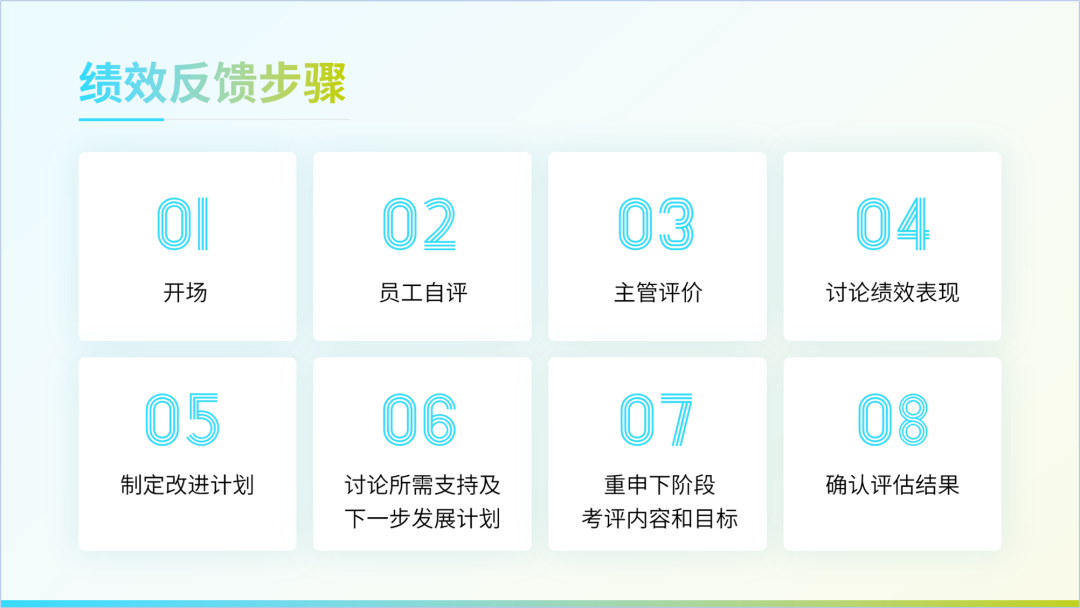 绩效反馈步骤

01

开场

02

员工自评

03

主管评价

04

讨论绩效表现

05

制定改进计划

06

讨论所需支持及下一步发展计划

07

重申下阶段考评内容和目标

08

确认评估结果